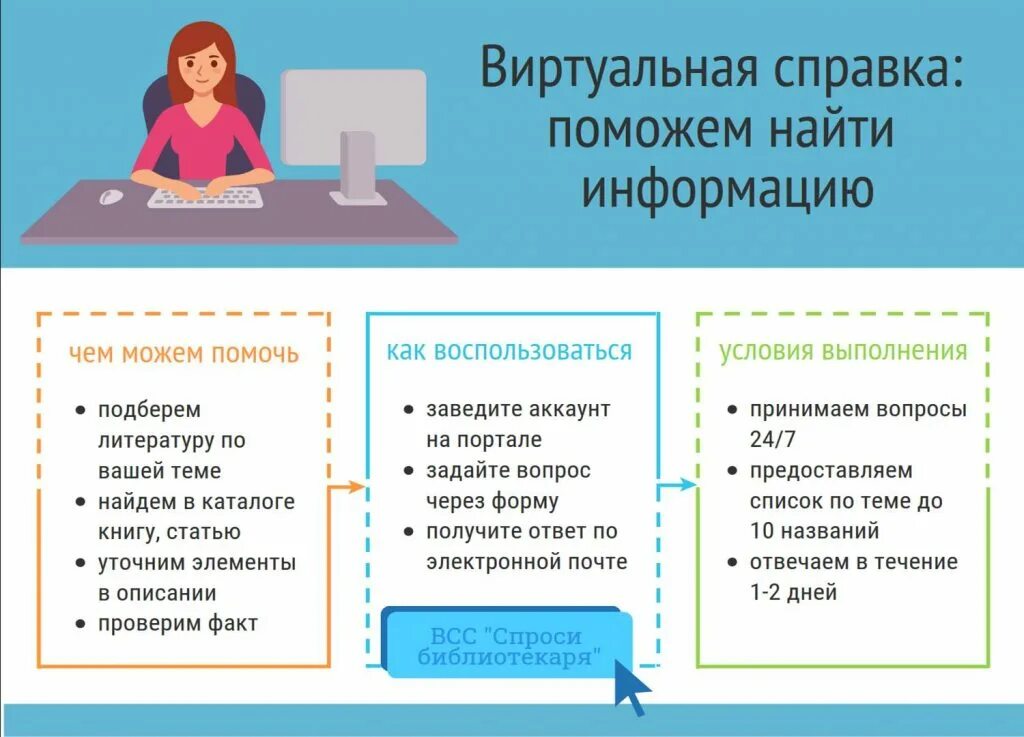 Виртуальная справка: поможем найти информацию

чем можем помочь

- подберем литературу по вашей теме
- найдем в каталоге книгу, статью
- уточним элементы в описании
- проверим факт

как воспользоваться

- заведите аккаунт на портале
- задайте вопрос через форму
- получите ответ по электронной почте

ВСС "Спроси библиотекаря"

условия выполнения

- принимаем вопросы 24/7
- предоставляем список по теме до 10 названий
- отвечаем в течение 1-2 дней